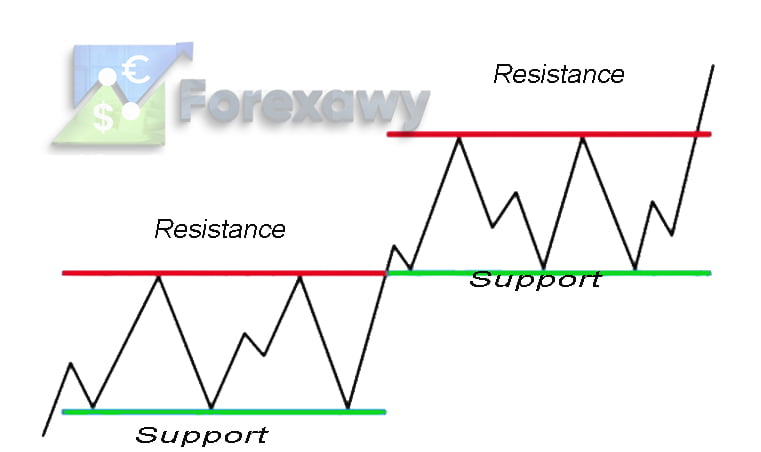 €
$
Forexawy

Resistance

Resistance

Support

Support